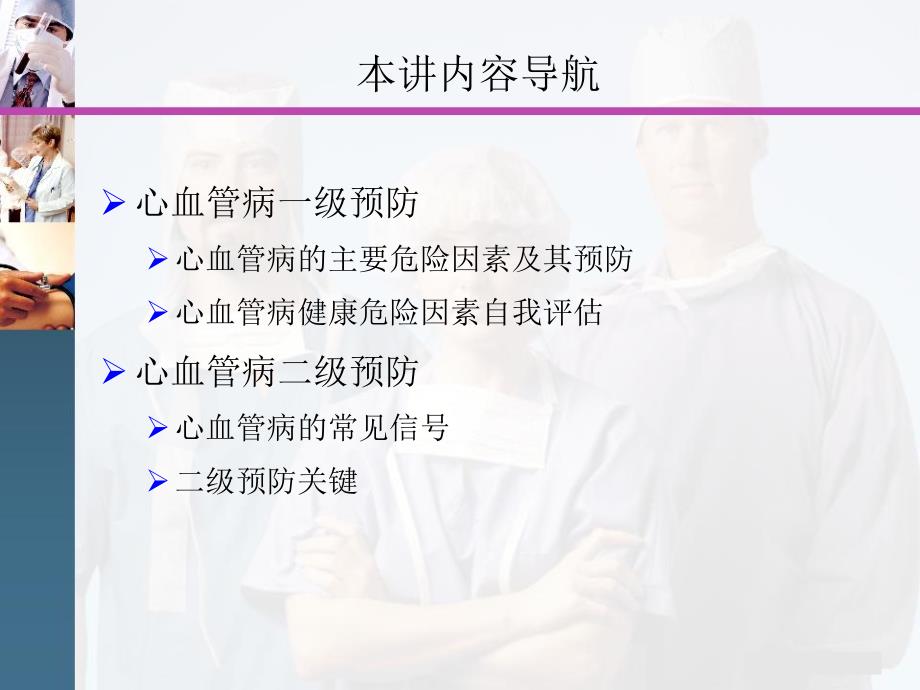 本讲内容导航

➢ 心血管病一级预防

➢ 心血管病的主要危险因素及其预防

➢ 心血管病健康危险因素自我评估

➢ 心血管病二级预防

➢ 心血管病的常见信号

➢ 二级预防关键